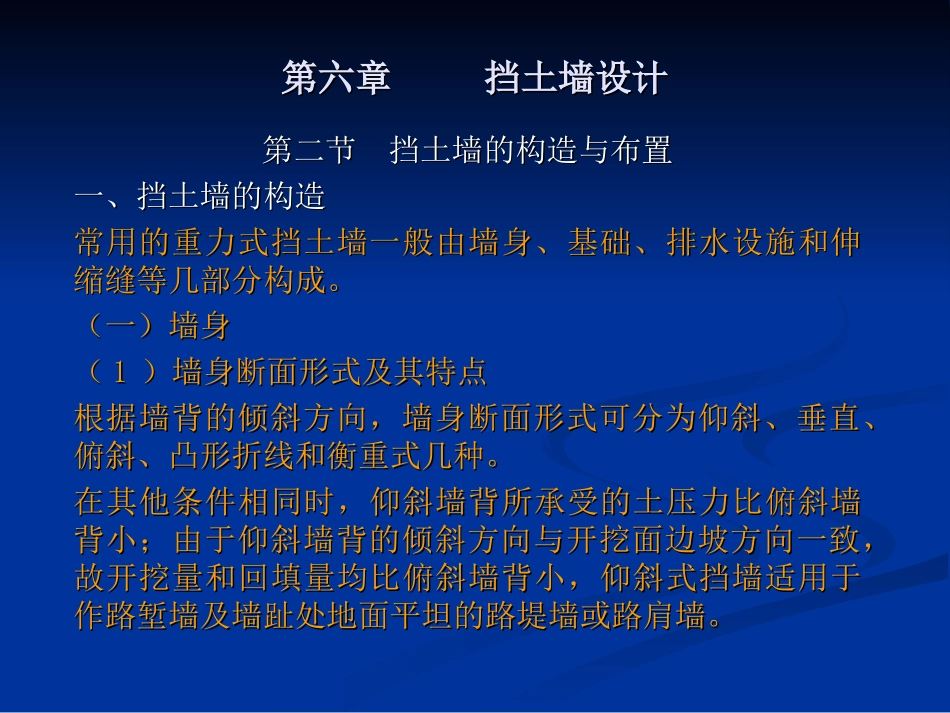 第六章　　挡土墙设计

第二节　挡土墙的构造与布置

一、挡土墙的构造

常用的重力式挡土墙一般由墙身、基础、排水设施和伸缩缝等几部分构成。

（一）墙身

（１）墙身断面形式及其特点

根据墙背的倾斜方向，墙身断面形式可分为仰斜、垂直、俯斜、凸形折线和衡重式几种。

在其他条件相同时，仰斜墙背所承受的土压力比俯斜墙背小；由于仰斜墙背的倾斜方向与开挖面边坡方向一致，故开挖量和回填量均比俯斜墙背小，仰斜式挡墙适用于作路堑墙及墙趾处地面平坦的路堤墙或路肩墙。